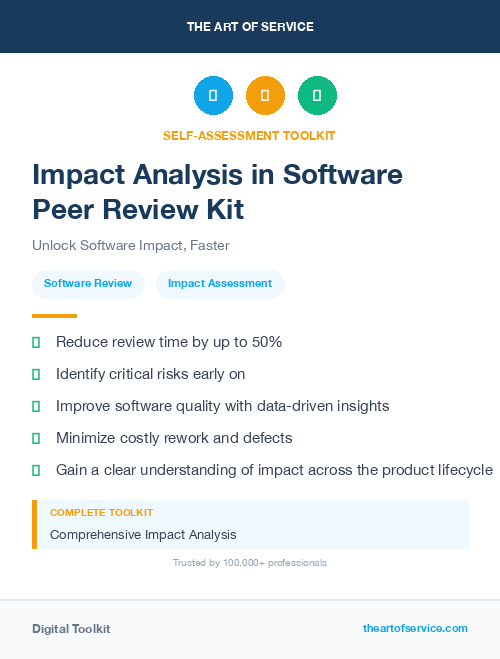 THE ART OF SERVICE

SELF-ASSESSMENT TOOLKIT

Impact Analysis in Software Peer Review Kit

Unlock Software Impact, Faster

Software Review

Impact Assessment

Reduce review time by up to 50%

Identify critical risks early on

Improve software quality with data-driven insights

Minimize costly rework and defects

Gain a clear understanding of impact across the product lifecycle

COMPLETE TOOLKIT

Comprehensive Impact Analysis

Trusted by 100,000+ professionals

Digital Toolkit

theartofservice.com